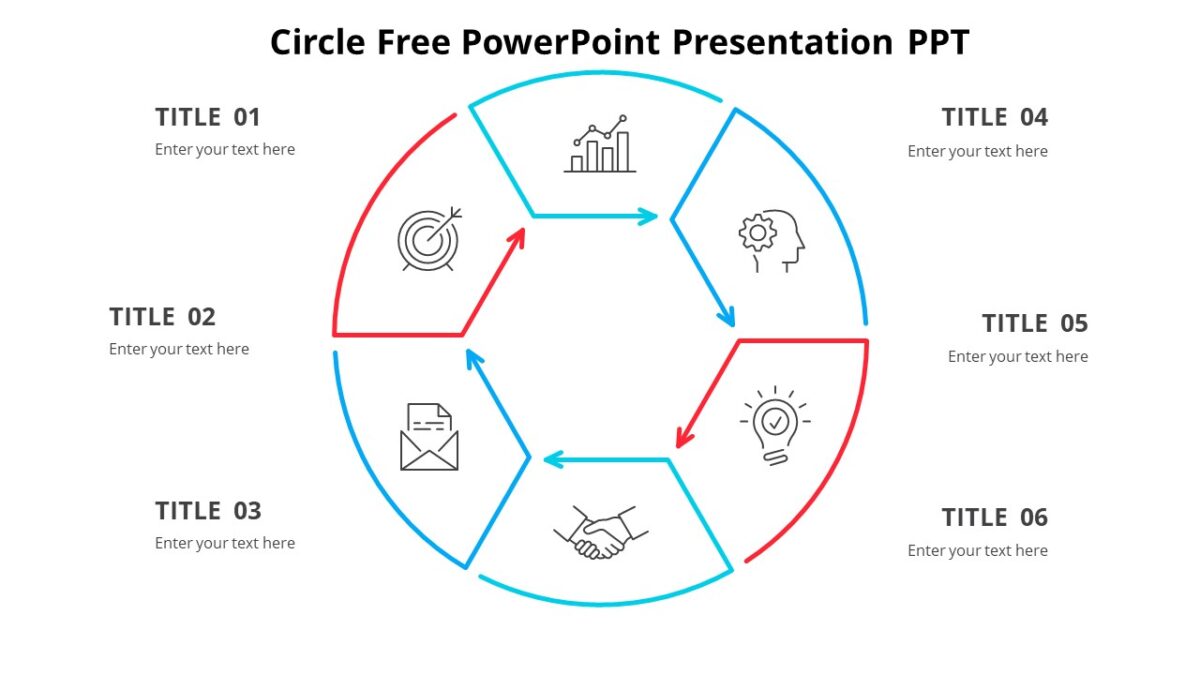 Circle Free PowerPoint Presentation PPT

TITLE 01
Enter your text here

TITLE 02
Enter your text here

TITLE 03
Enter your text here

TITLE 04
Enter your text here

TITLE 05
Enter your text here

TITLE 06
Enter your text here